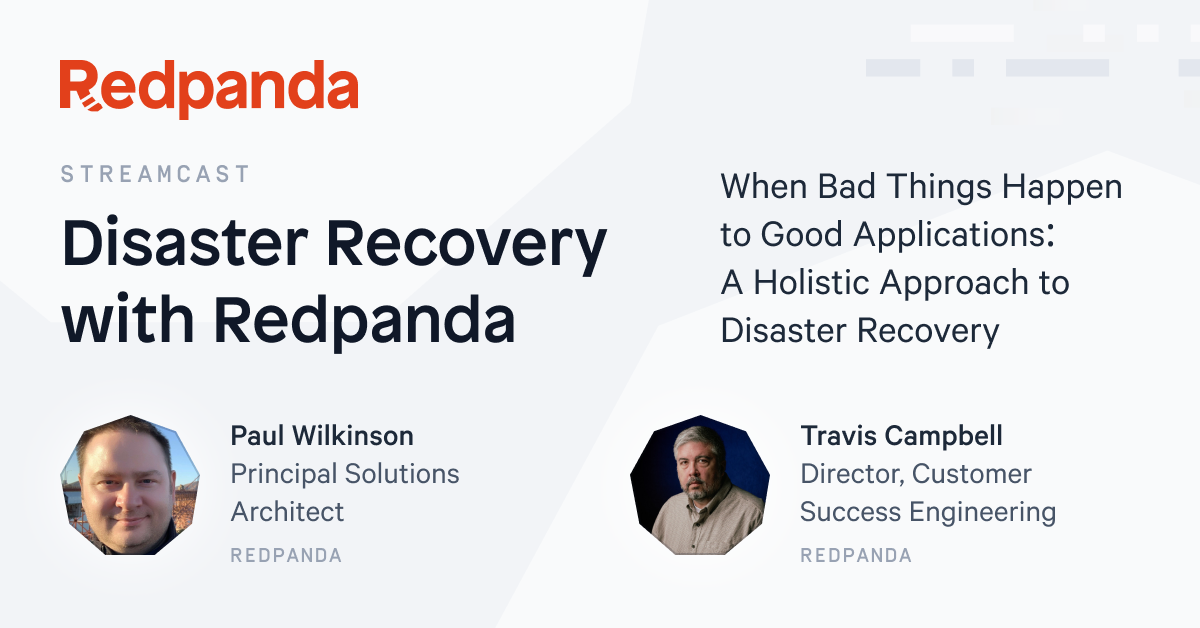 Redpanda

STREAMCAST

Disaster Recovery with Redpanda

When Bad Things Happen to Good Applications: A Holistic Approach to Disaster Recovery

Paul Wilkinson
Principal Solutions Architect
REDPANDA

Travis Campbell
Director, Customer Success Engineering
REDPANDA